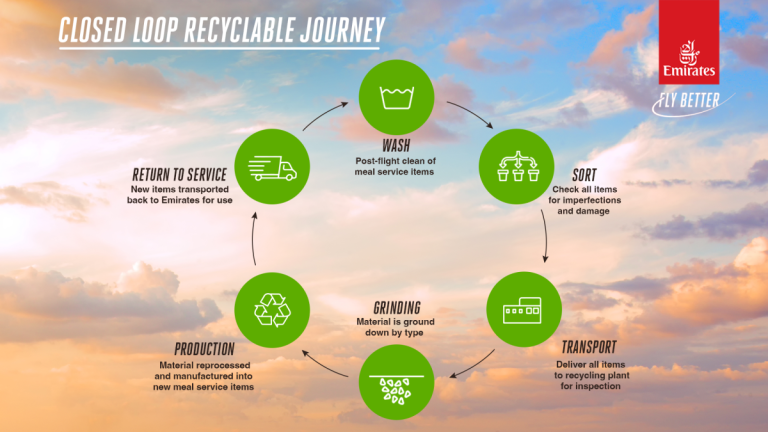 CLOSED LOOP RECYCLABLE JOURNEY

Emirates

FLY BETTER

WASH
Post-flight clean of meal service items

SORT
Check all items for imperfections and damage

TRANSPORT
Deliver all items to recycling plant for inspection

GRINDING
Material is ground down by type

PRODUCTION
Material reprocessed and manufactured into new meal service items

RETURN TO SERVICE
New items transported back to Emirates for use